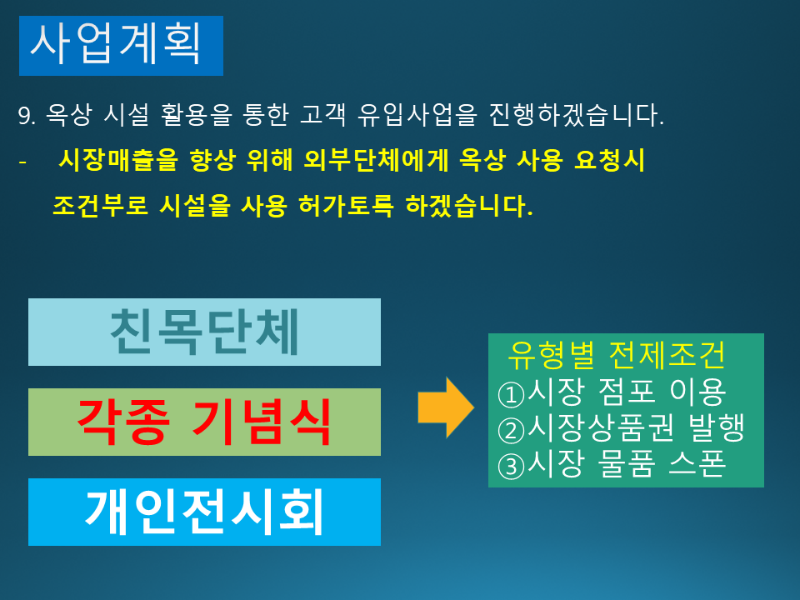 사업계획

9. 옥상 시설 활용을 통한 고객 유입사업을 진행하겠습니다.

- 시장매출을 향상 위해 외부단체에게 옥상 사용 요청시 조건부로 시설을 사용 허가토록 하겠습니다.

친목단체

각종 기념식

개인전시회

유형별 전제조건
①시장 점포 이용
②시장상품권 발행
③시장 물품 스폰